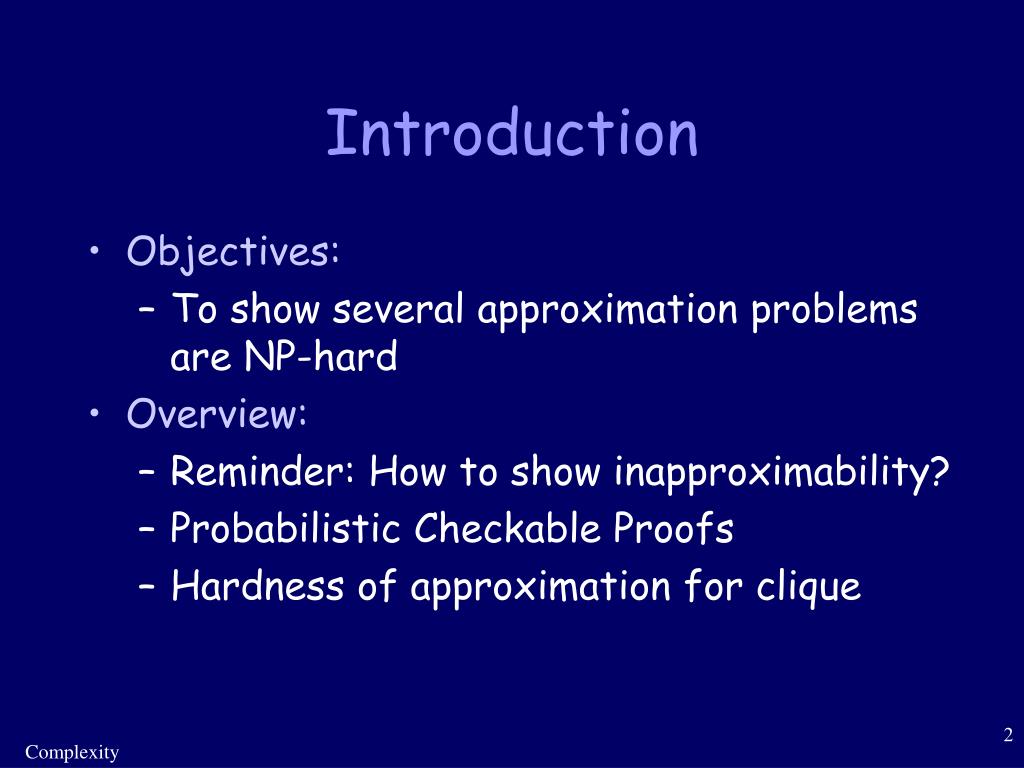 Introduction

• Objectives:
– To show several approximation problems are NP-hard
• Overview:
– Reminder: How to show inapproximability?
– Probabilistic Checkable Proofs
– Hardness of approximation for clique

Complexity

2